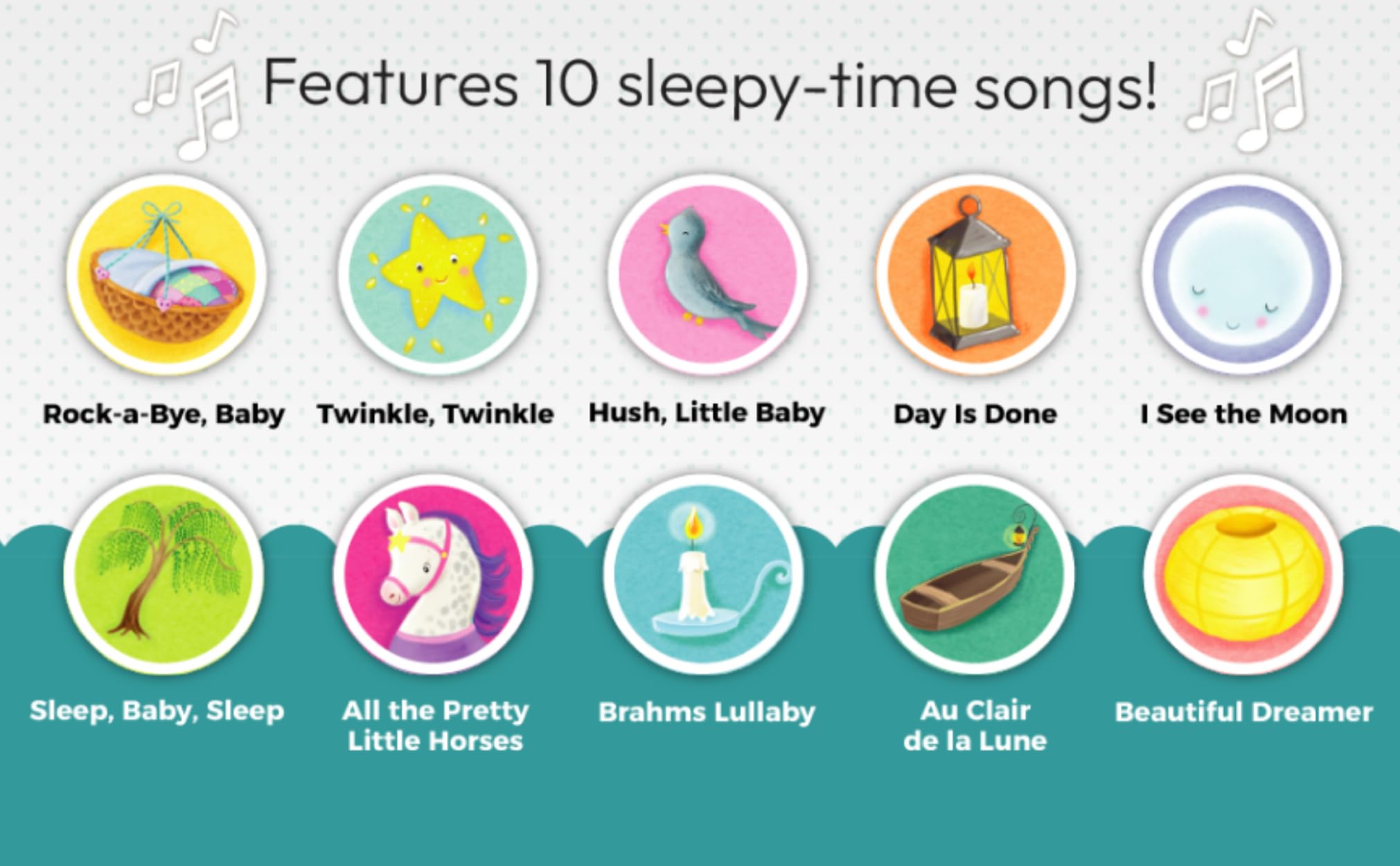 Features 10 sleepy-time songs!

Rock-a-Bye, Baby

Twinkle, Twinkle

Hush, Little Baby

Day Is Done

I See the Moon

Sleep, Baby, Sleep

All the Pretty Little Horses

Brahms Lullaby

Au Clair de la Lune

Beautiful Dreamer